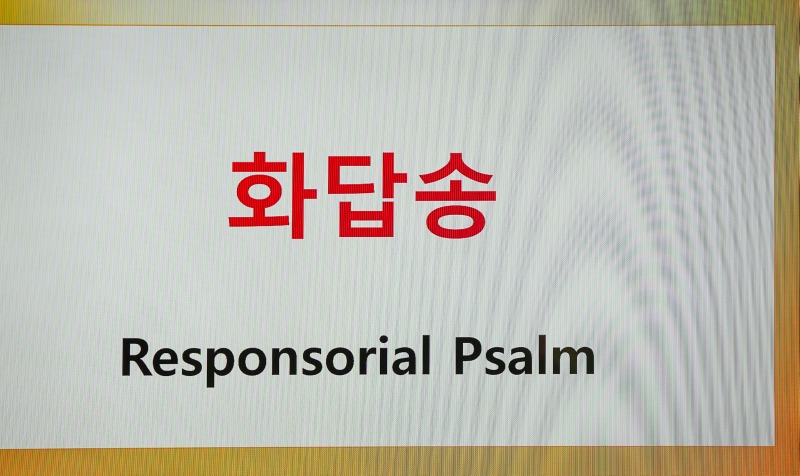 화답송

Responsorial Psalm